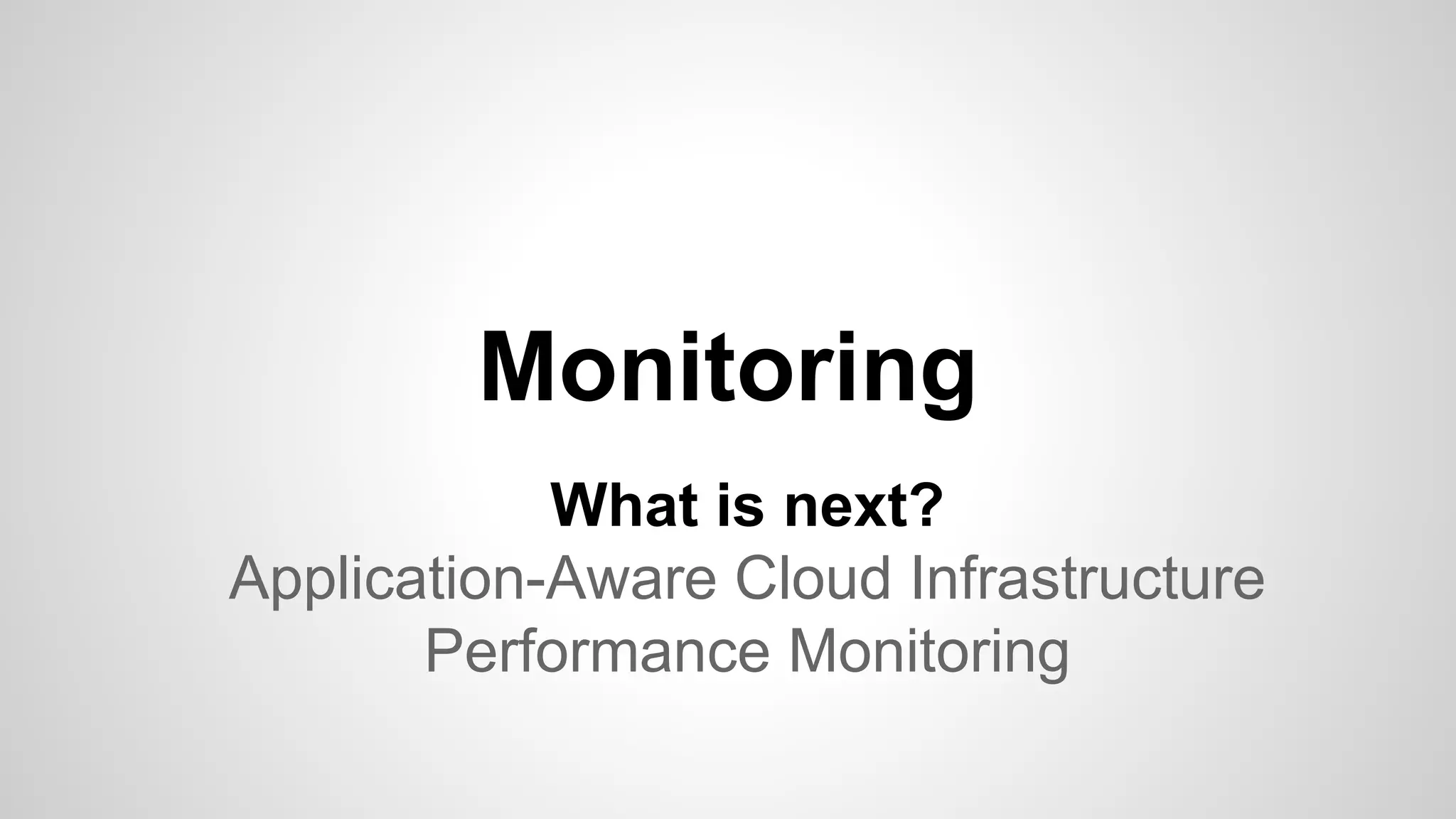 Monitoring

What is next?

Application-Aware Cloud Infrastructure Performance Monitoring